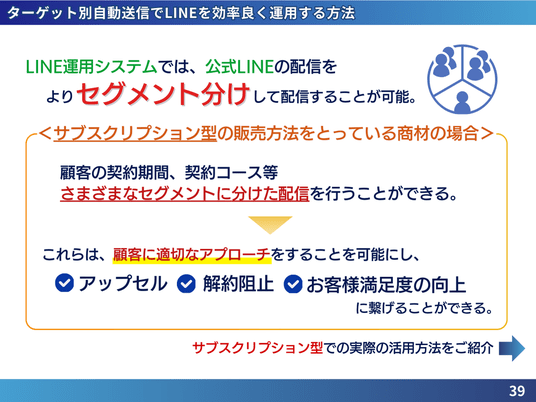 ターゲット別自動送信でLINEを効率良く運用する方法

LINE運用システムでは、公式LINEの配信をよりセグメント分けして配信することが可能。

＜サブスクリプション型の販売方法をとっている商材の場合＞

顧客の契約期間、契約コース等
さまざまなセグメントに分けた配信を行うことができる。

これらは、顧客に適切なアプローチをすることを可能にし、

アップセル　解約阻止　お客様満足度の向上
に繋げることができる。

サブスクリプション型での実際の活用方法をご紹介

39